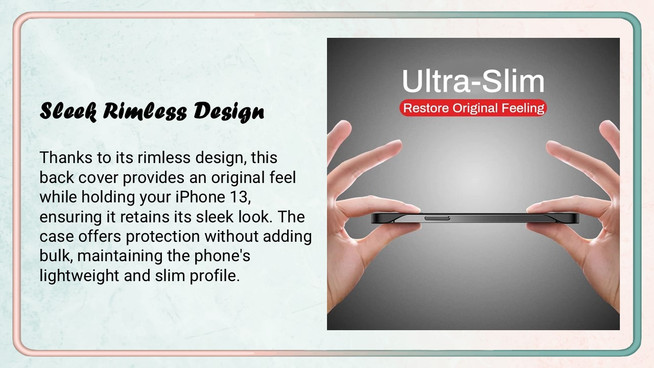 Sleek Rimless Design

Thanks to its rimless design, this back cover provides an original feel while holding your iPhone 13, ensuring it retains its sleek look. The case offers protection without adding bulk, maintaining the phone's lightweight and slim profile.

Ultra-Slim

Restore Original Feeling